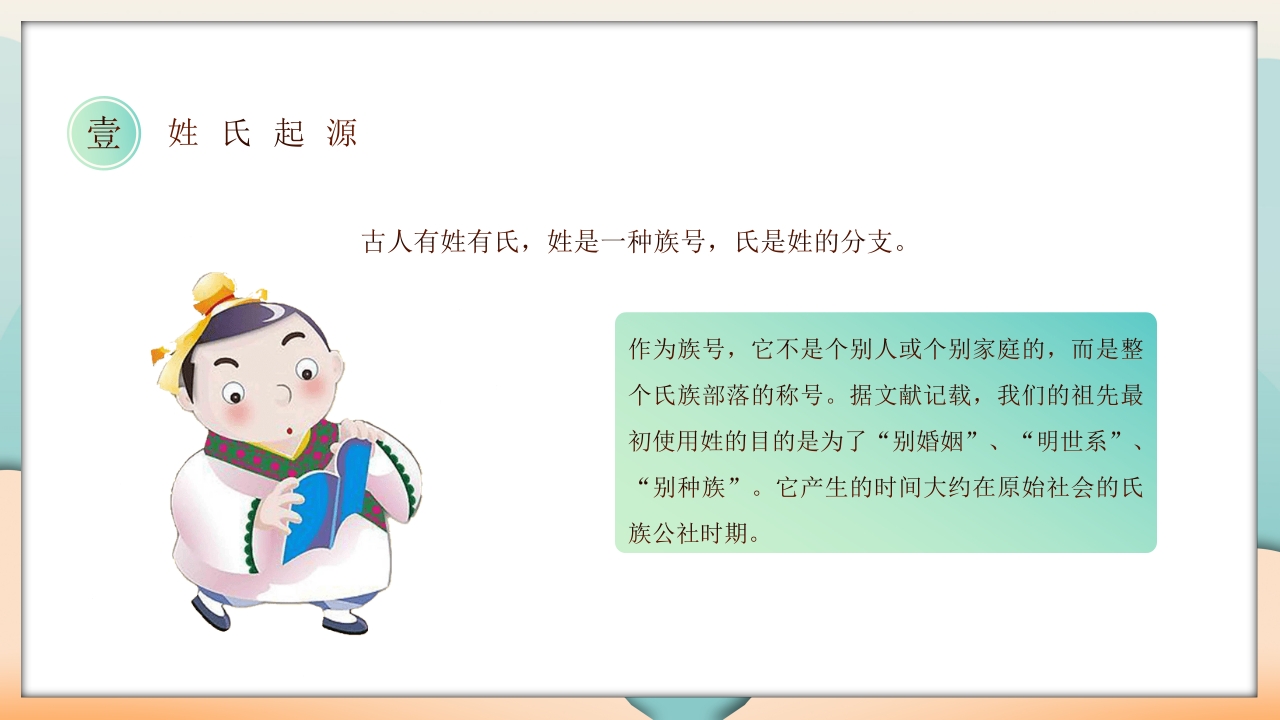 壹 姓氏起源

古人有姓有氏，姓是一种族号，氏是姓的分支。

作为族号，它不是个别人或个别家庭的，而是整个氏族部落的称号。据文献记载，我们的祖先最初使用姓的目的是为了“别婚姻”、“明世系”、“别种族”。它产生的时间大约在原始社会的氏族公社时期。